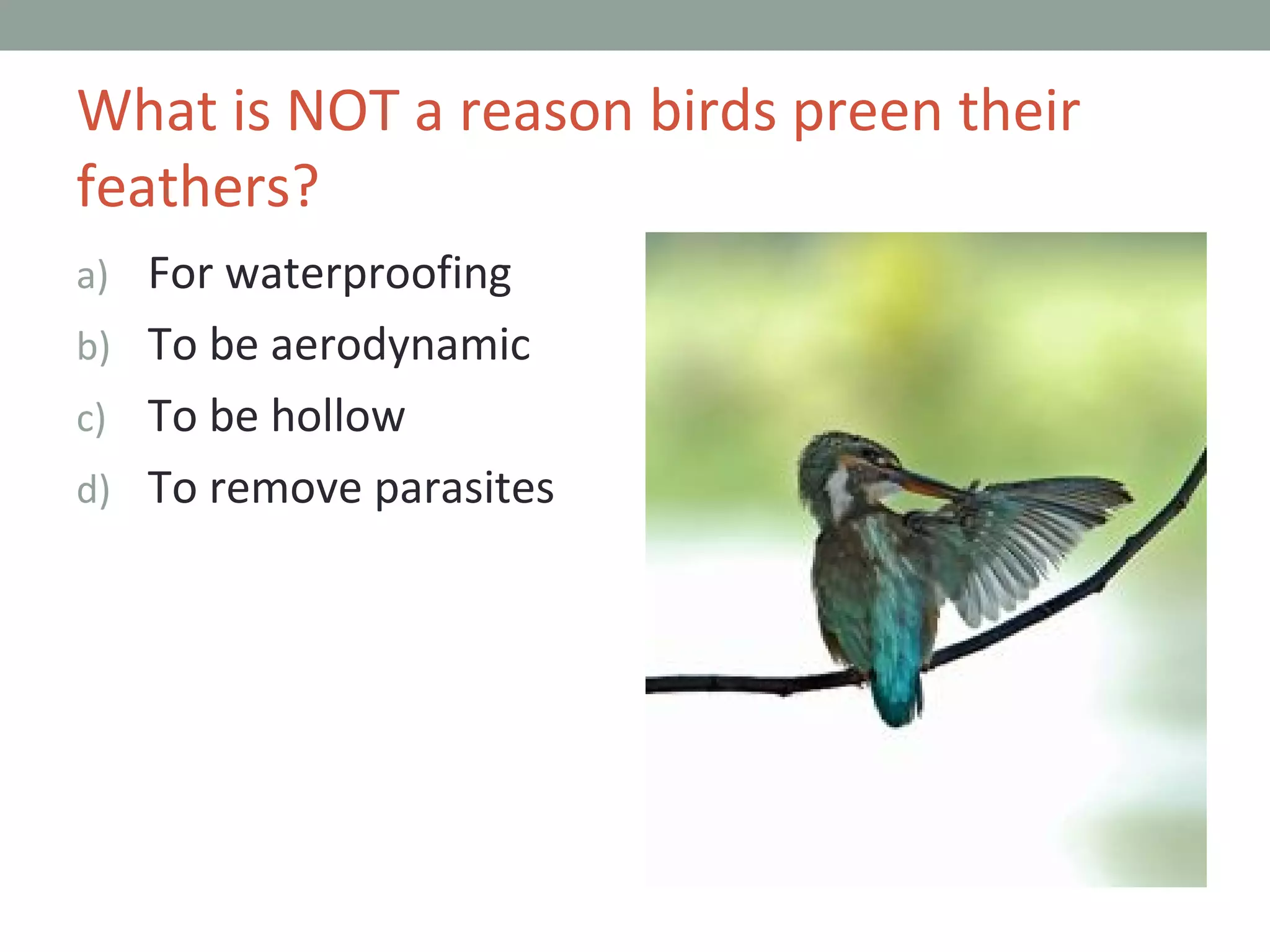 What is NOT a reason birds preen their feathers?

a) For waterproofing
b) To be aerodynamic
c) To be hollow
d) To remove parasites